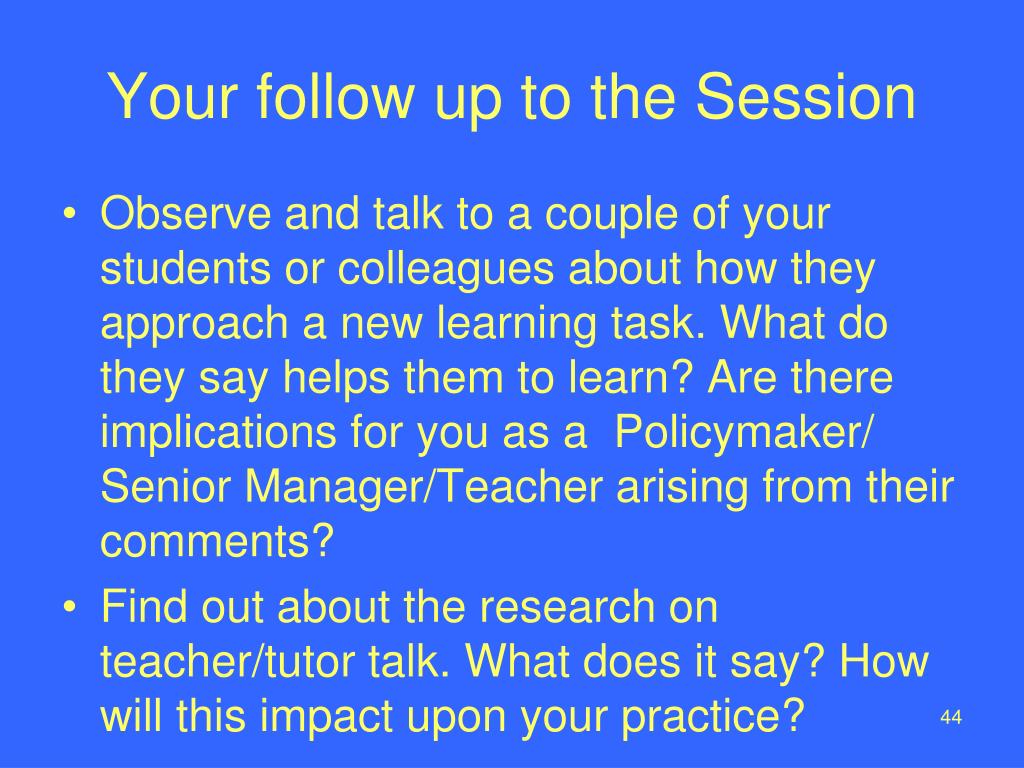 Your follow up to the Session

• Observe and talk to a couple of your students or colleagues about how they approach a new learning task. What do they say helps them to learn? Are there implications for you as a  Policymaker/ Senior Manager/Teacher arising from their comments?
• Find out about the research on teacher/tutor talk. What does it say? How will this impact upon your practice?

44